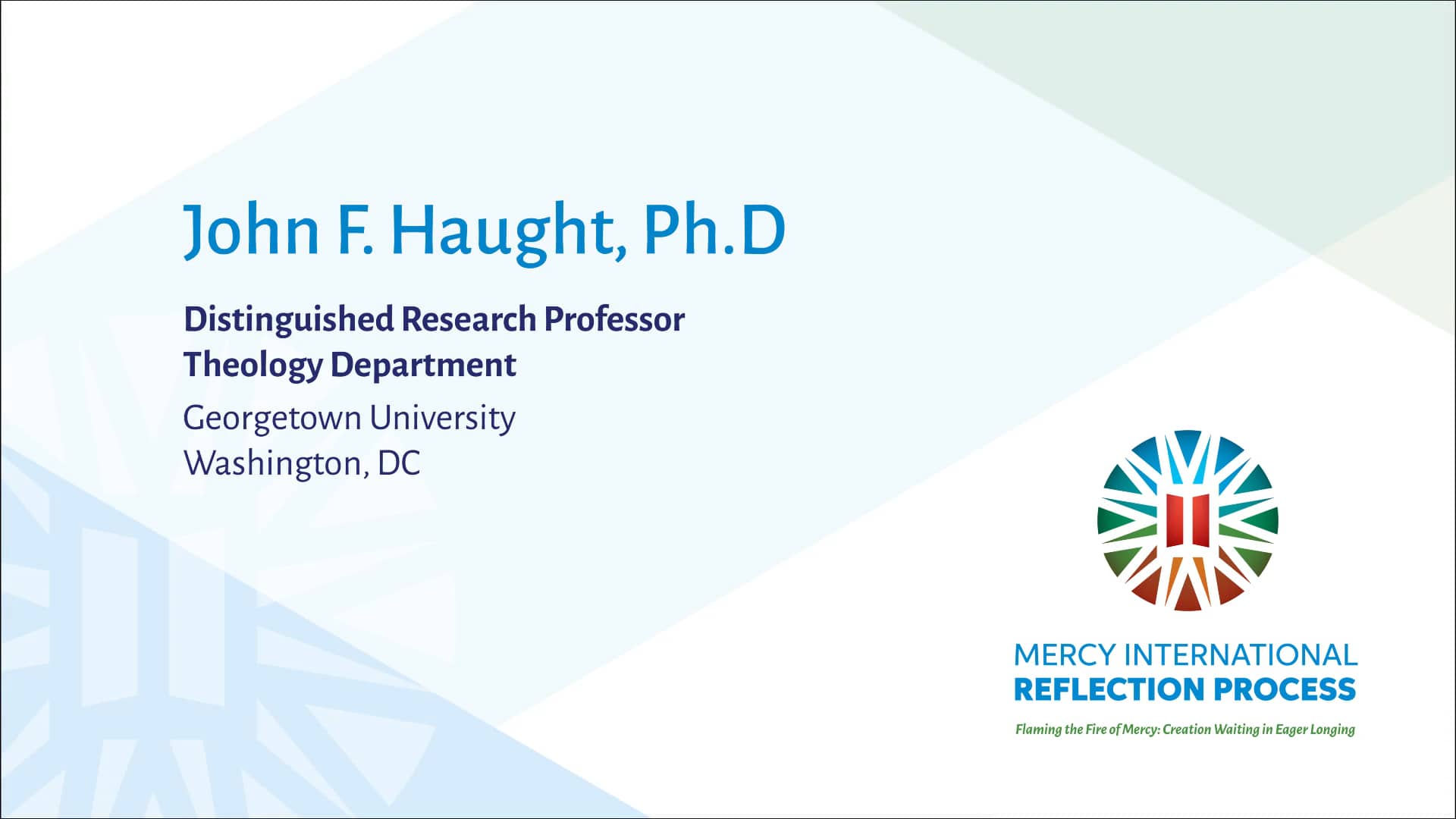 John F. Haught, Ph.D

Distinguished Research Professor
Theology Department

Georgetown University
Washington, DC

MERCY INTERNATIONAL
REFLECTION PROCESS

Flaming the Fire of Mercy: Creation Waiting in Eager Longing